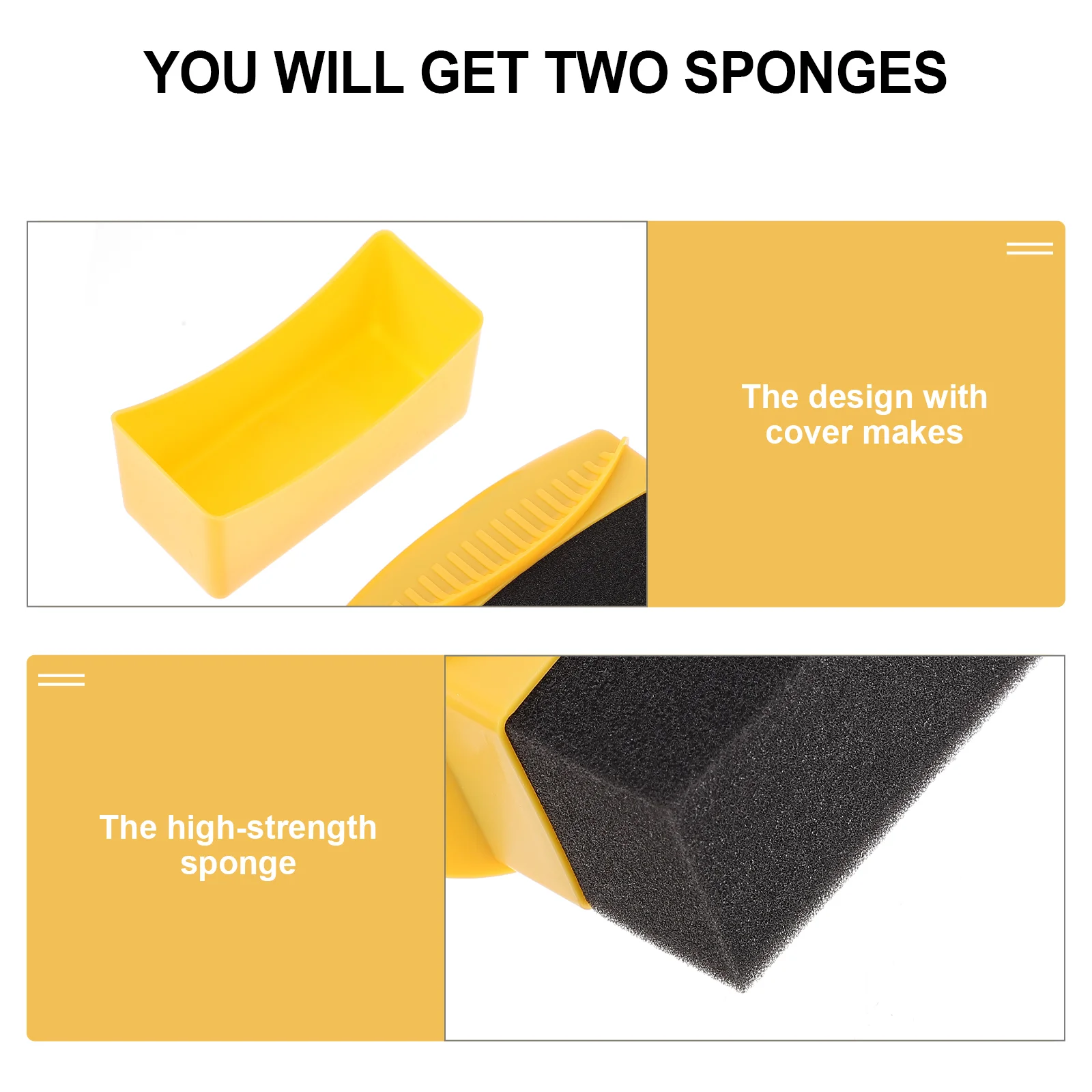 YOU WILL GET TWO SPONGES

The design with cover makes

The high-strength sponge